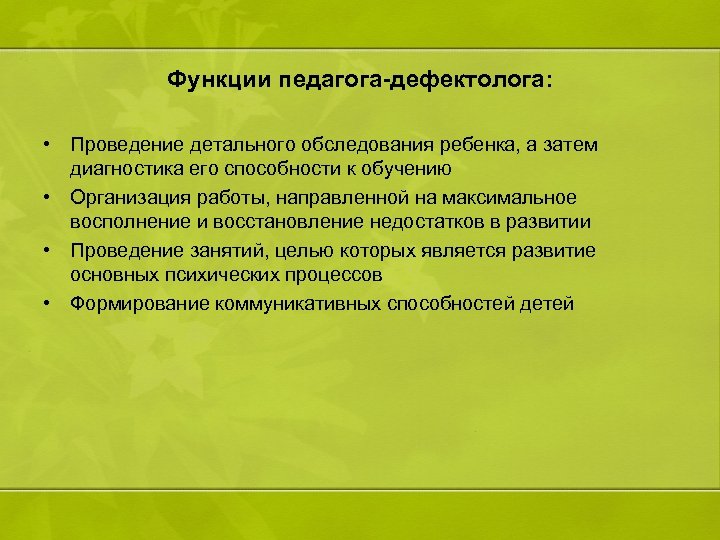 Функции педагога-дефектолога:

• Проведение детального обследования ребенка, а затем диагностика его способности к обучению
• Организация работы, направленной на максимальное восполнение и восстановление недостатков в развитии
• Проведение занятий, целью которых является развитие основных психических процессов
• Формирование коммуникативных способностей детей